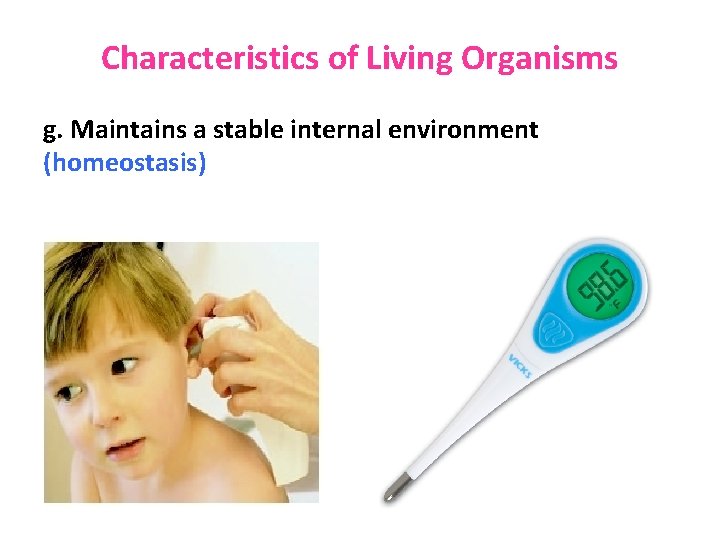 Characteristics of Living Organisms

g. Maintains a stable internal environment (homeostasis)

98.6 °F

VICKS